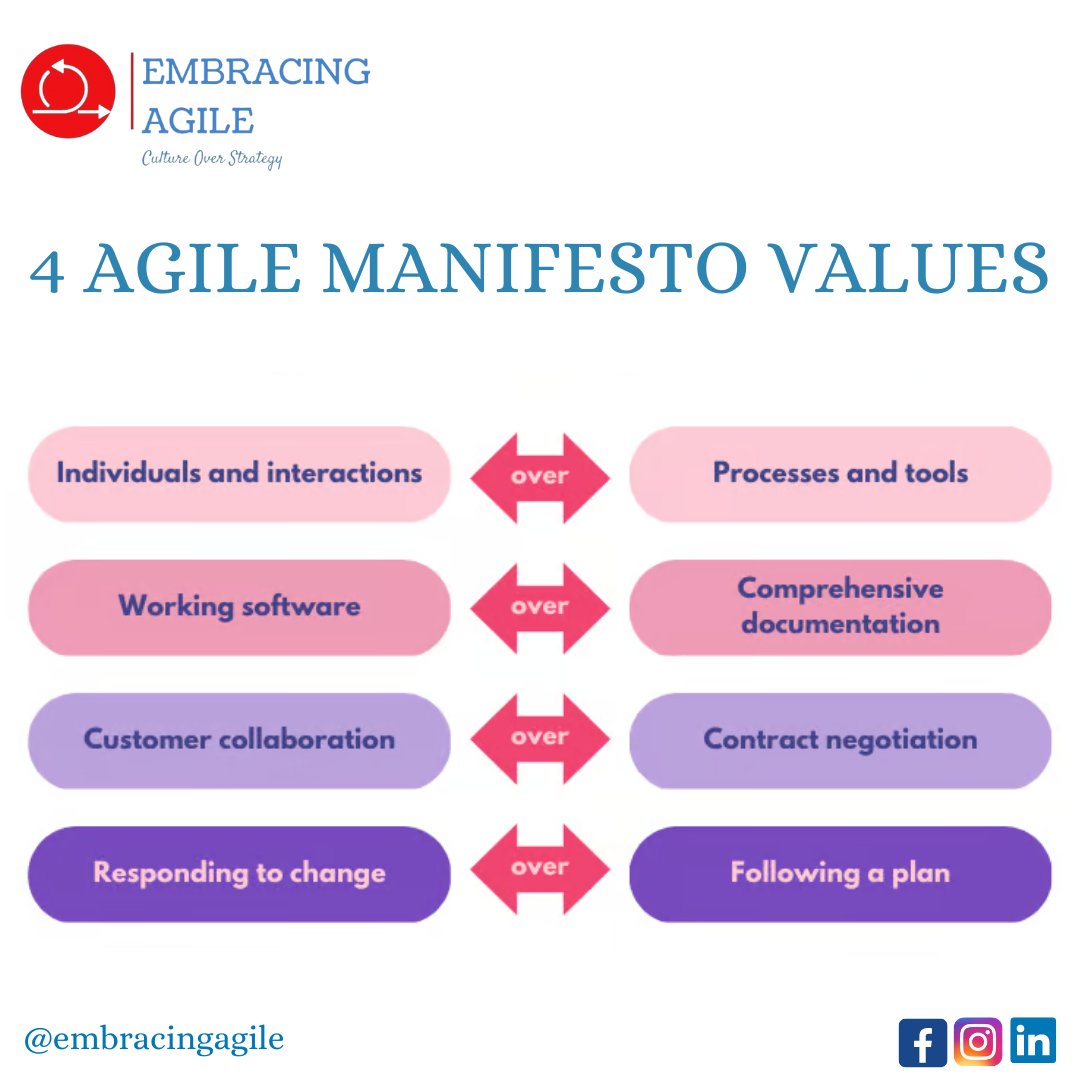 EMBRACING AGILE
Culture Over Strategy

4 AGILE MANIFESTO VALUES

Individuals and interactions over Processes and tools

Working software over Comprehensive documentation

Customer collaboration over Contract negotiation

Responding to change over Following a plan

@embracingagile

f in